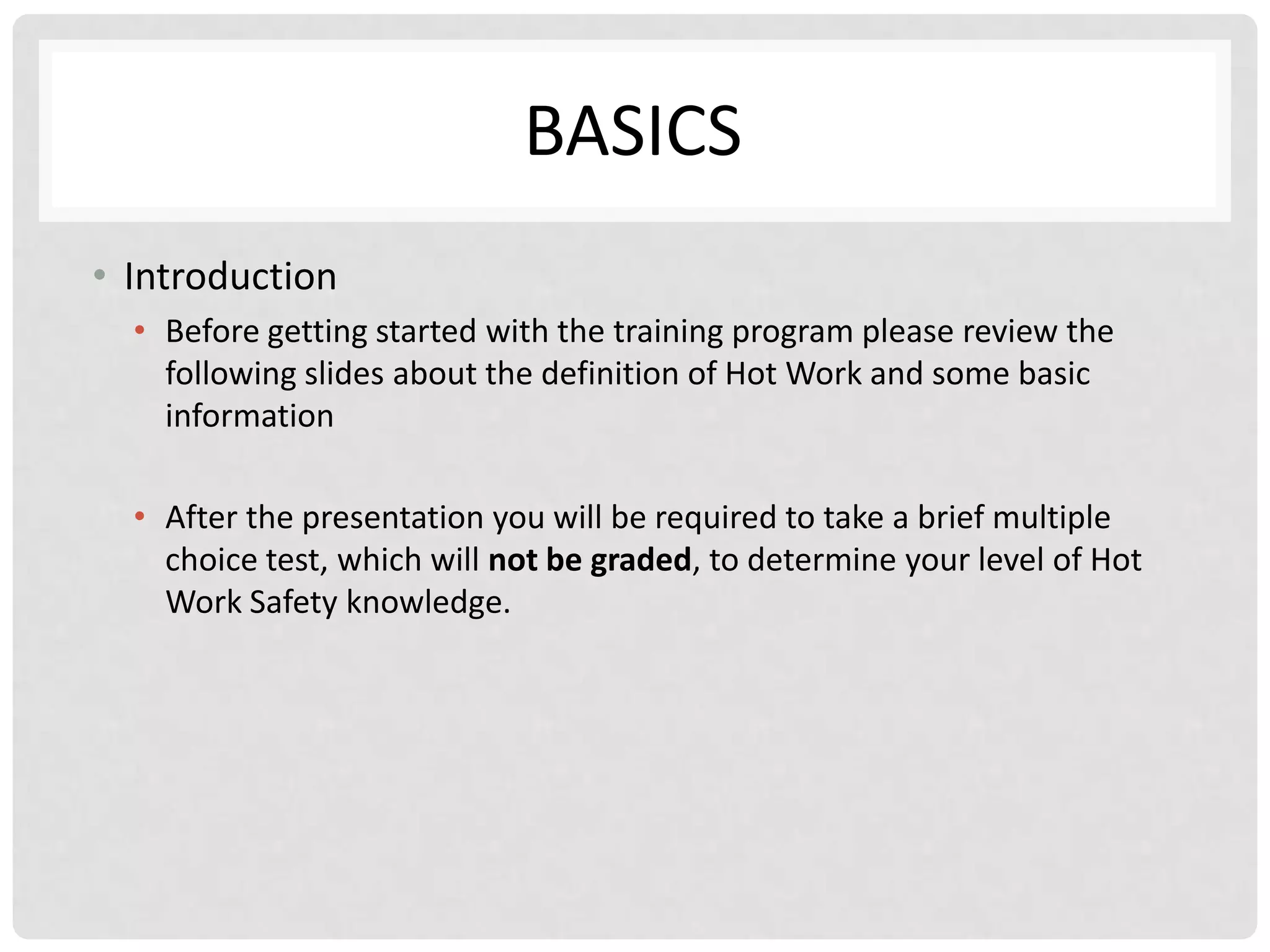 BASICS

• Introduction

• Before getting started with the training program please review the following slides about the definition of Hot Work and some basic information

• After the presentation you will be required to take a brief multiple choice test, which will **not be graded**, to determine your level of Hot Work Safety knowledge.